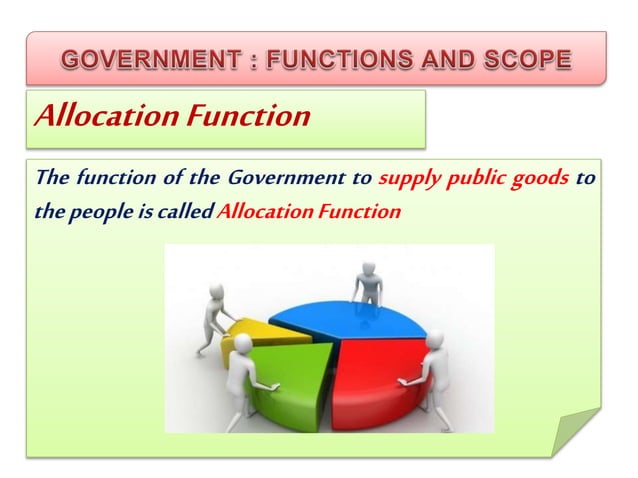 GOVERNMENT : FUNCTIONS AND SCOPE

Allocation Function

The function of the Government to supply public goods to the people is called Allocation Function